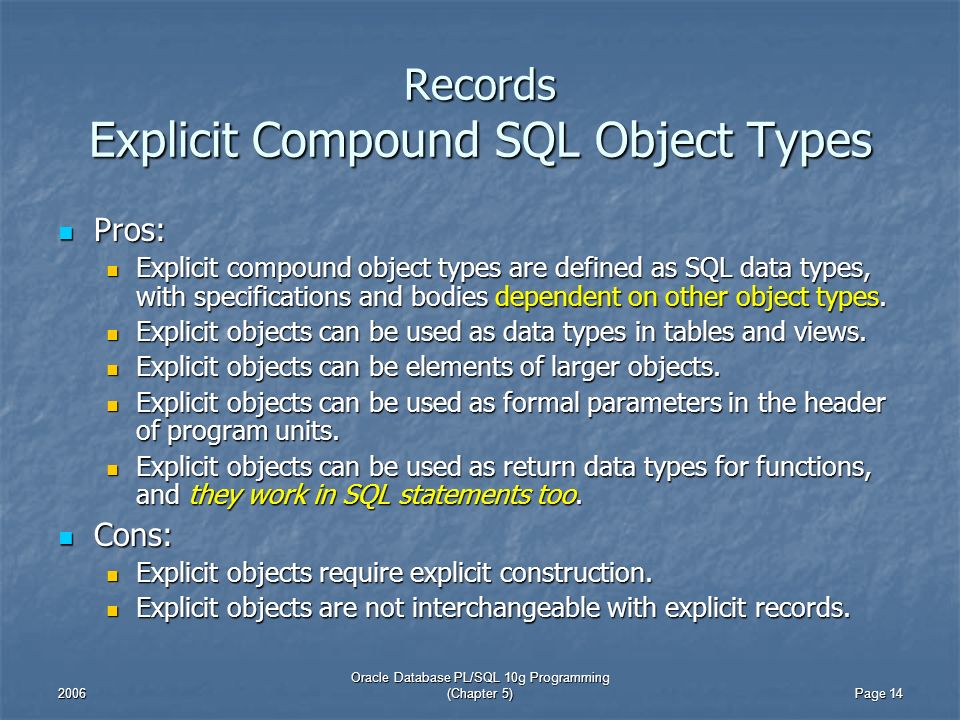 Records
Explicit Compound SQL Object Types

Pros:

Explicit compound object types are defined as SQL data types, with specifications and bodies dependent on other object types.

Explicit objects can be used as data types in tables and views.

Explicit objects can be elements of larger objects.

Explicit objects can be used as formal parameters in the header of program units.

Explicit objects can be used as return data types for functions, and they work in SQL statements too.

Cons:

Explicit objects require explicit construction.

Explicit objects are not interchangeable with explicit records.

2006

Oracle Database PL/SQL 10g Programming
(Chapter 5)

Page 14